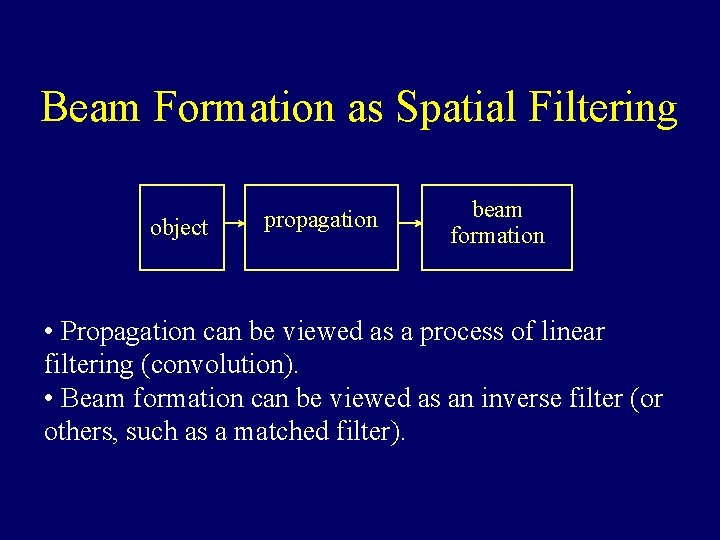 Beam Formation as Spatial Filtering

object

propagation

beam formation

• Propagation can be viewed as a process of linear filtering (convolution).
• Beam formation can be viewed as an inverse filter (or others, such as a matched filter).